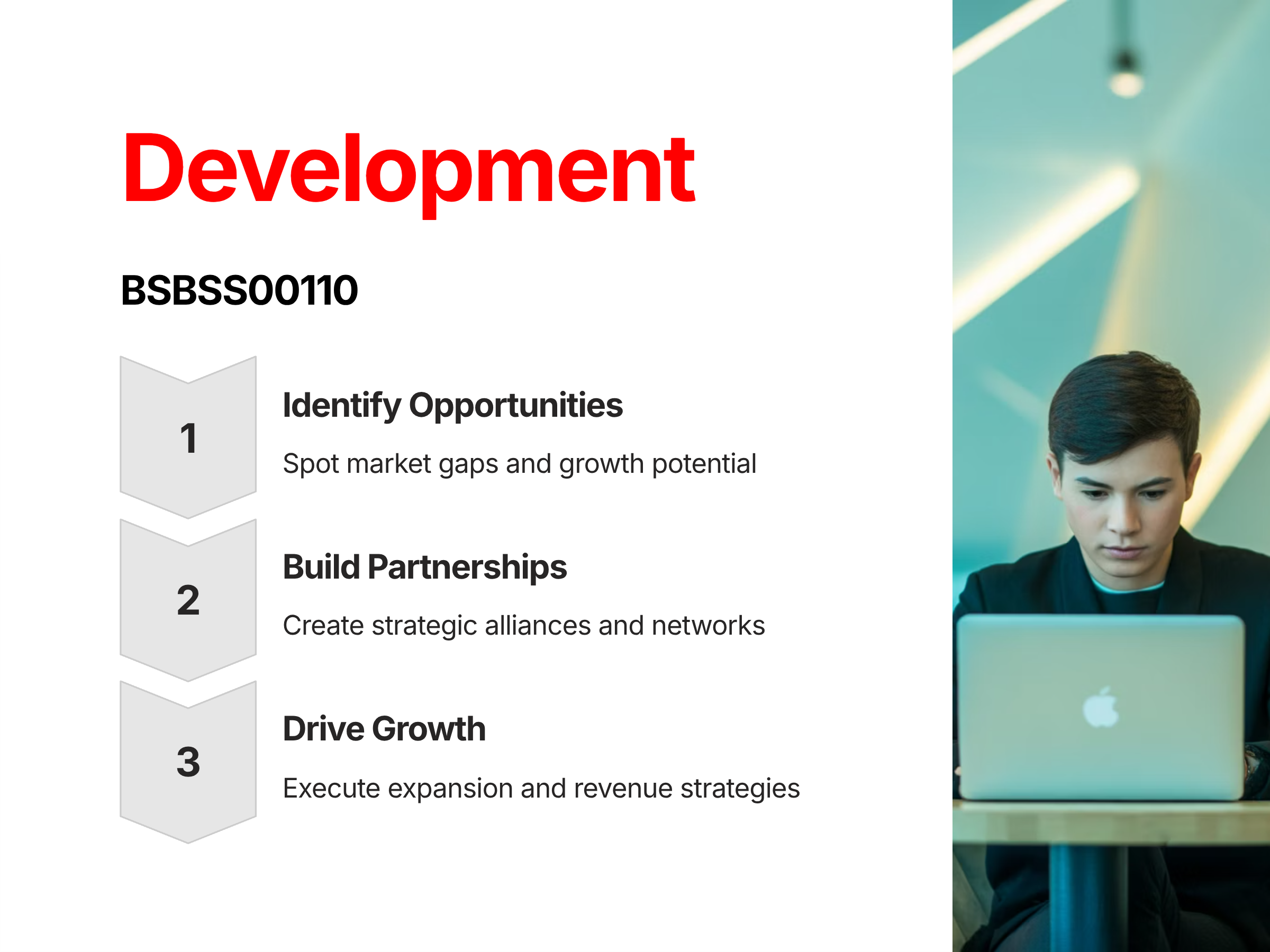 Development

BSBSS00110

1

Identify Opportunities

Spot market gaps and growth potential

2

Build Partnerships

Create strategic alliances and networks

3

Drive Growth

Execute expansion and revenue strategies